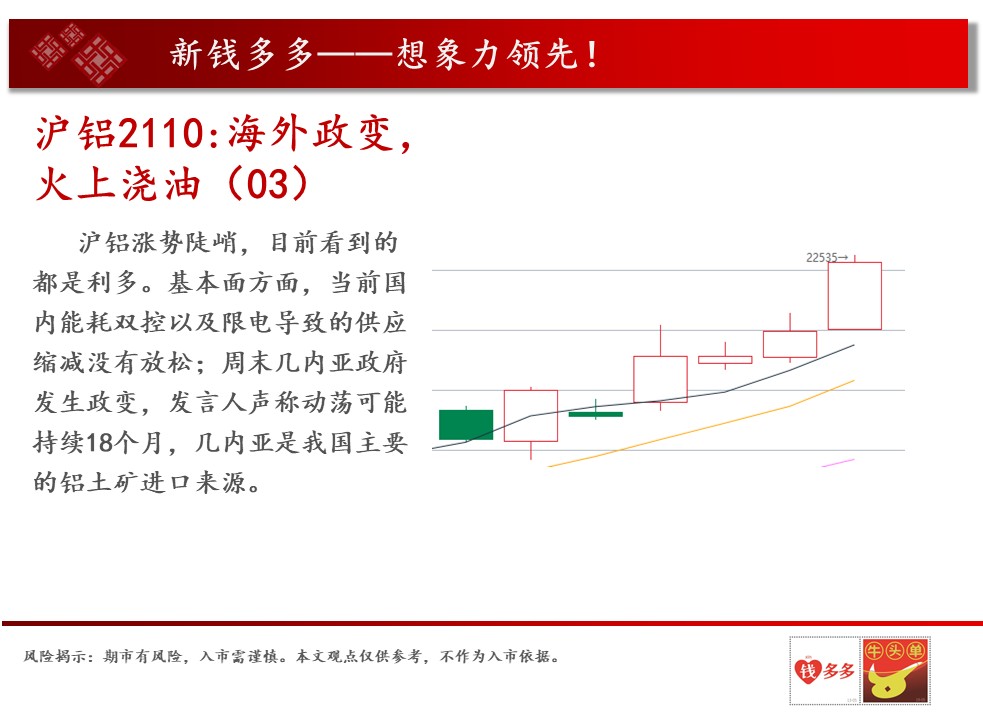 新钱多多——想象力领先！

沪铝2110:海外政变，火上浇油（03）

沪铝涨势陡峭，目前看到的都是利多。基本面方面，当前国内能耗双控以及限电导致的供应缩减没有放松；周末几内亚政府发生政变，发言人声称动荡可能持续18个月，几内亚是我国主要的铝土矿进口来源。

22535→

风险揭示：期市有风险，入市需谨慎。本文观点仅供参考，不作为入市依据。

钱多多

牛头单